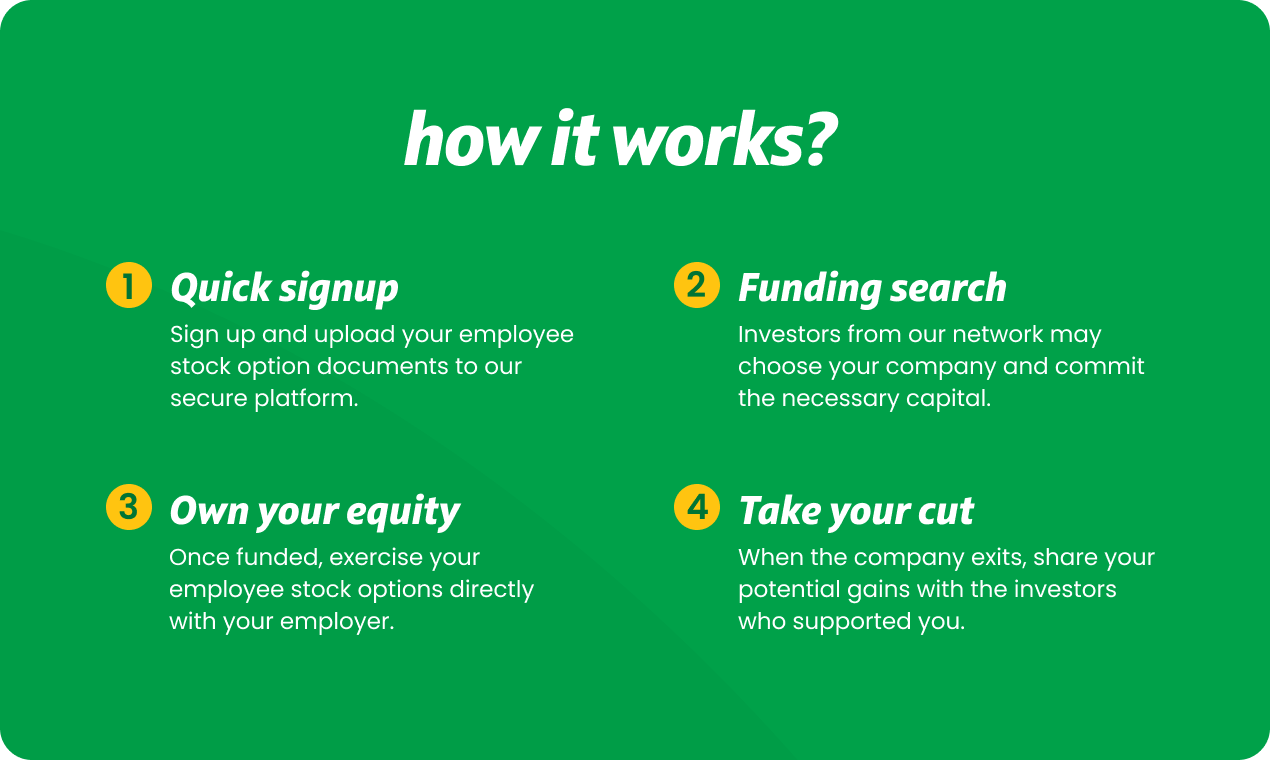 how it works?

1 Quick signup
Sign up and upload your employee stock option documents to our secure platform.

2 Funding search
Investors from our network may choose your company and commit the necessary capital.

3 Own your equity
Once funded, exercise your employee stock options directly with your employer.

4 Take your cut
When the company exits, share your potential gains with the investors who supported you.